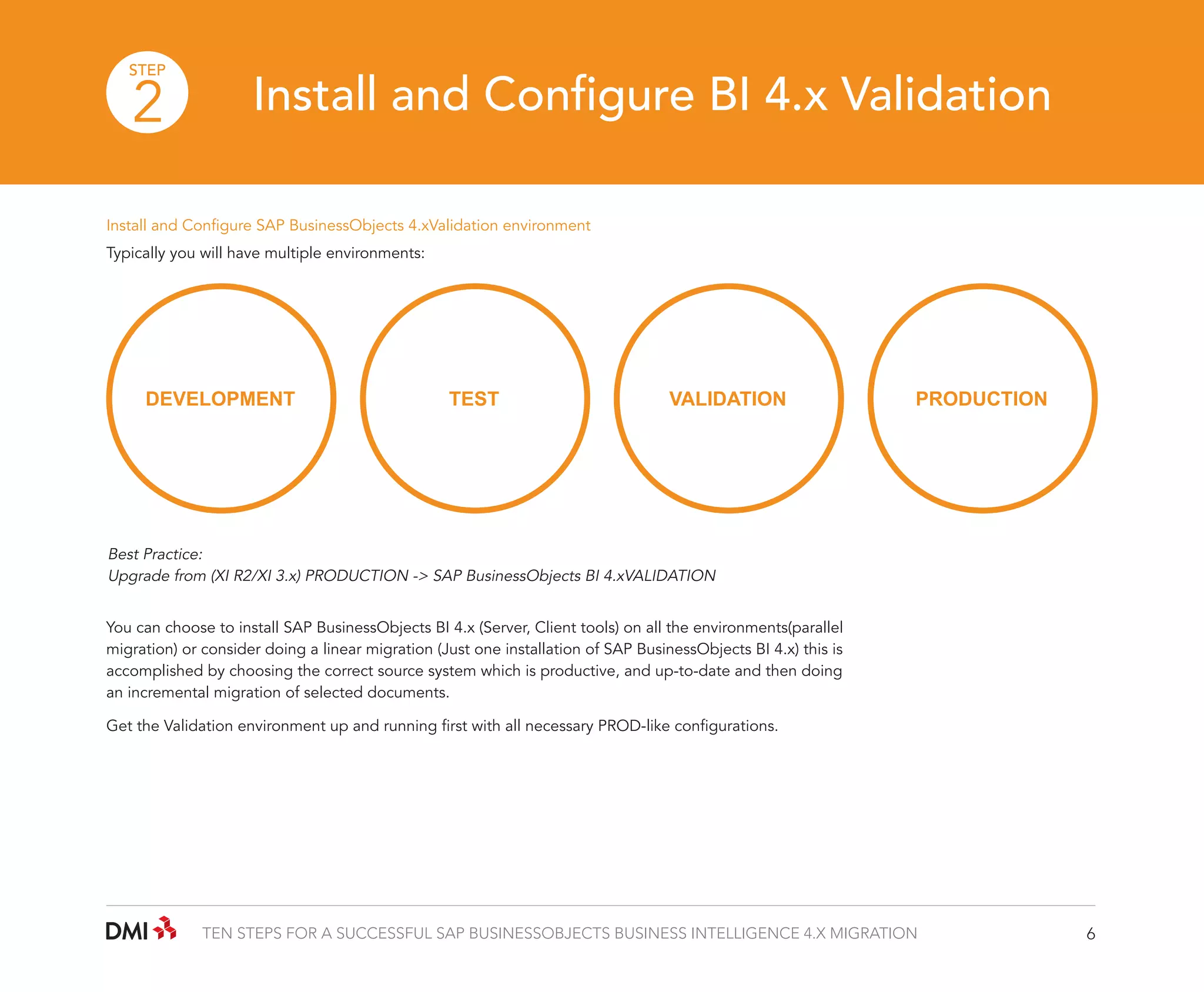 STEP 2

Install and Configure BI 4.x Validation

Install and Configure SAP BusinessObjects 4.xValidation environment

Typically you will have multiple environments:

DEVELOPMENT

TEST

VALIDATION

PRODUCTION

Best Practice:
Upgrade from (XI R2/XI 3.x) PRODUCTION -> SAP BusinessObjects BI 4.xVALIDATION

You can choose to install SAP BusinessObjects BI 4.x (Server, Client tools) on all the environments(parallel migration) or consider doing a linear migration (Just one installation of SAP BusinessObjects BI 4.x) this is accomplished by choosing the correct source system which is productive, and up-to-date and then doing an incremental migration of selected documents.

Get the Validation environment up and running first with all necessary PROD-like configurations.

DMI

TEN STEPS FOR A SUCCESSFUL SAP BUSINESSOBJECTS BUSINESS INTELLIGENCE 4.X MIGRATION

6